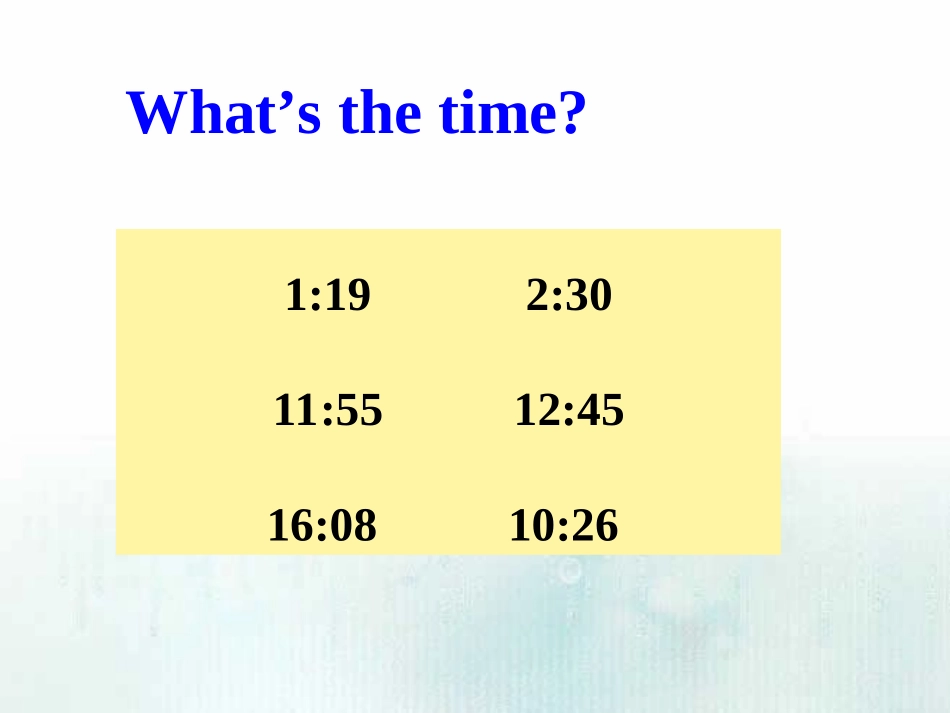 What’s the time?

1:19 2:30

11:55 12:45

16:08 10:26